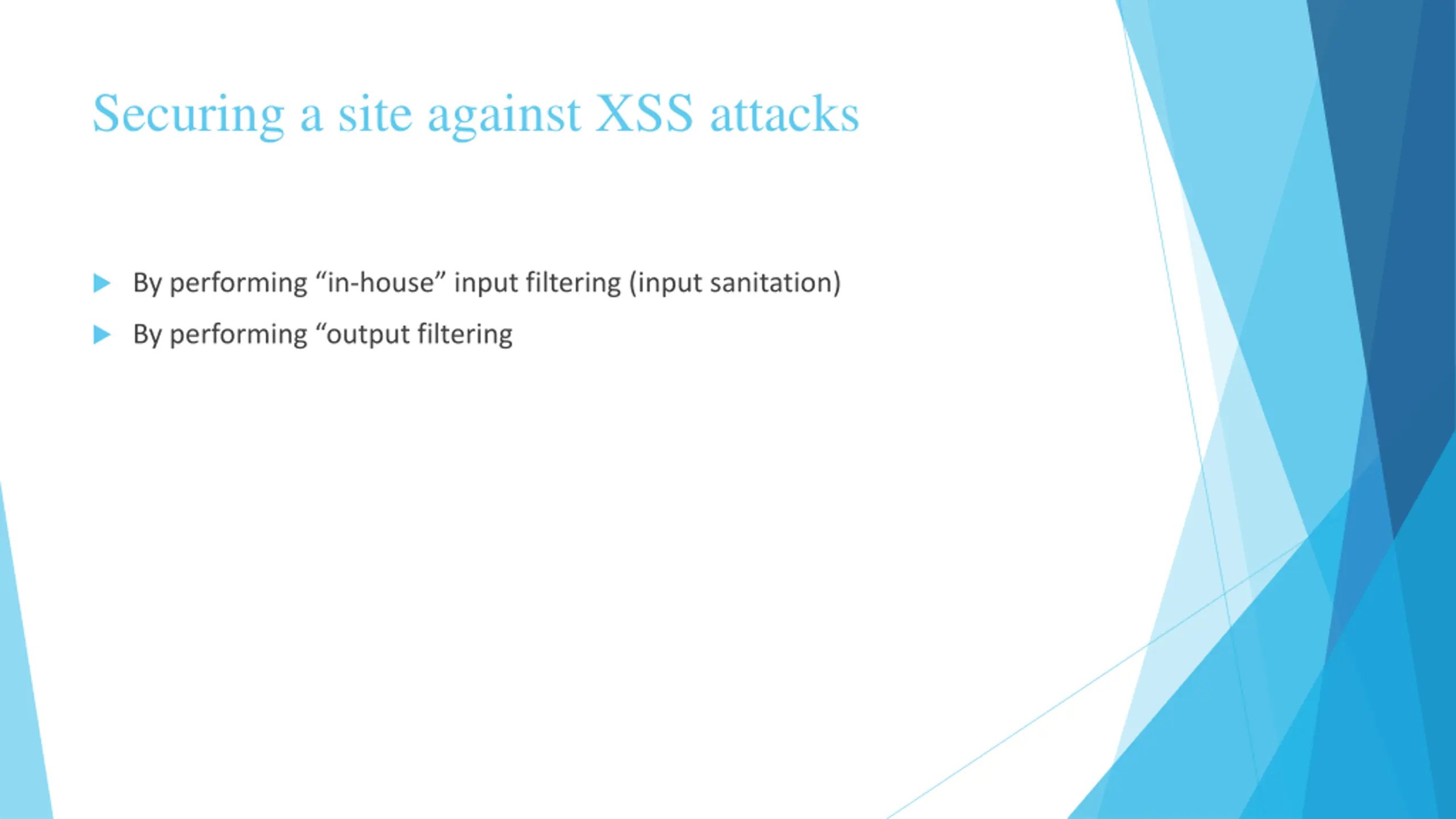 Securing a site against XSS attacks

By performing “in-house” input filtering (input sanitation)

By performing “output filtering